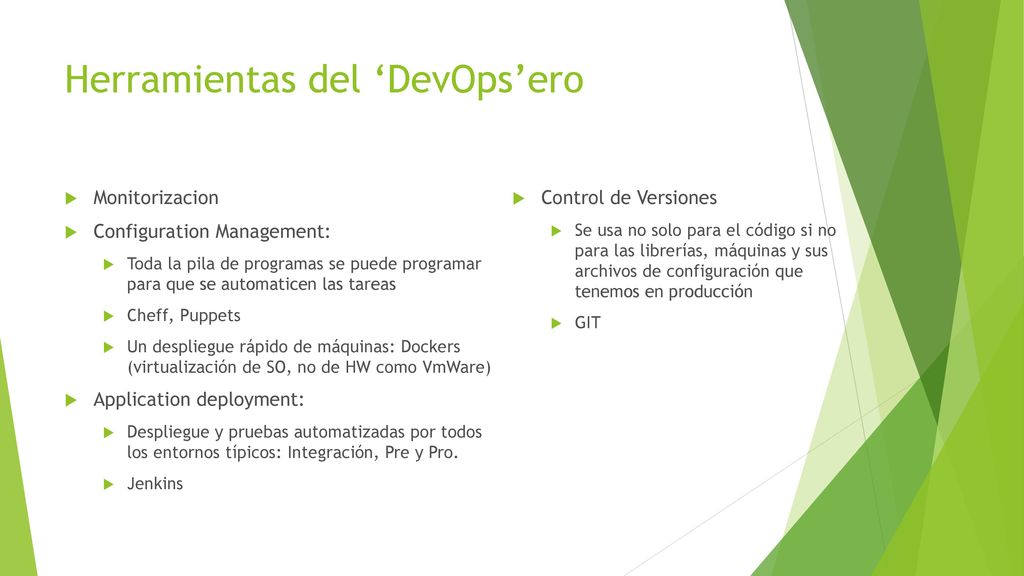 Herramientas del ‘DevOps’ero

Monitorizacion

Configuration Management:

Toda la pila de programas se puede programar para que se automaticen las tareas

Cheff, Puppets

Un despliegue rápido de máquinas: Dockers (virtualización de SO, no de HW como VmWare)

Application deployment:

Despliegue y pruebas automatizadas por todos los entornos típicos: Integración, Pre y Pro.

Jenkins

Control de Versiones

Se usa no solo para el código si no para las librerías, máquinas y sus archivos de configuración que tenemos en producción

GIT